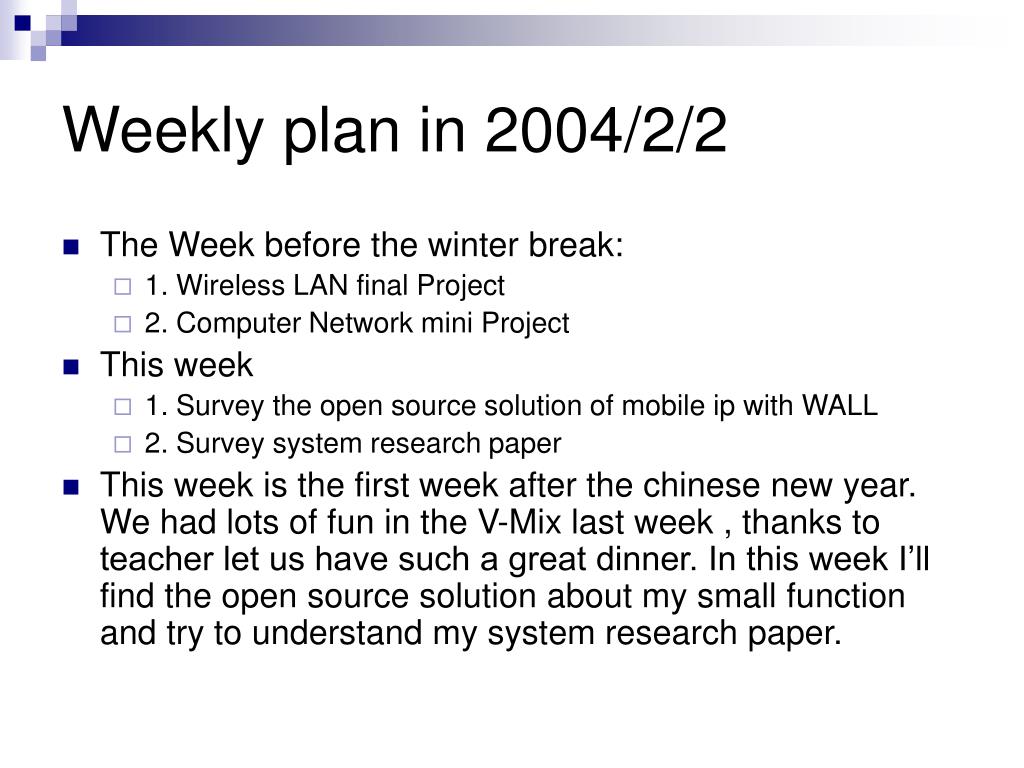 Weekly plan in 2004/2/2

The Week before the winter break:
1. Wireless LAN final Project
2. Computer Network mini Project

This week
1. Survey the open source solution of mobile ip with WALL
2. Survey system research paper

This week is the first week after the chinese new year. We had lots of fun in the V-Mix last week , thanks to teacher let us have such a great dinner. In this week I'll find the open source solution about my small function and try to understand my system research paper.